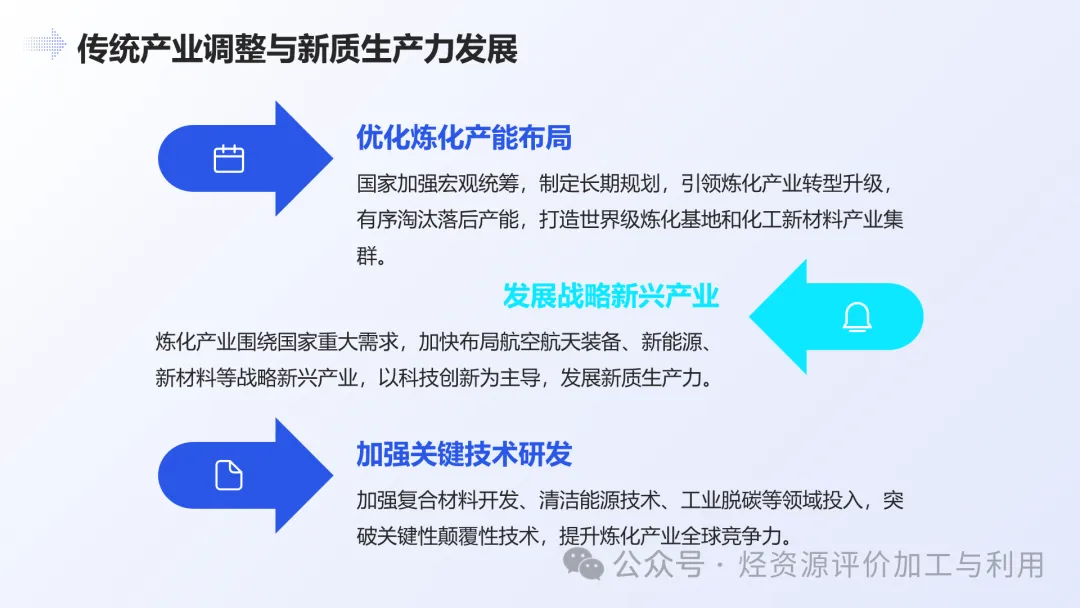 传统产业调整与新质生产力发展

优化炼化产能布局

国家加强宏观统筹，制定长期规划，引领炼化产业转型升级，有序淘汰落后产能，打造世界级炼化基地和化工新材料产业集群。

发展战略新兴产业

炼化产业围绕国家重大需求，加快布局航空航天装备、新能源、新材料等战略新兴产业，以科技创新为主导，发展新质生产力。

加强关键技术研发

加强复合材料开发、清洁能源技术、工业脱碳等领域投入，突破关键性颠覆性技术，提升炼化产业全球竞争力。

公众号 · 烃资源评价加工与利用